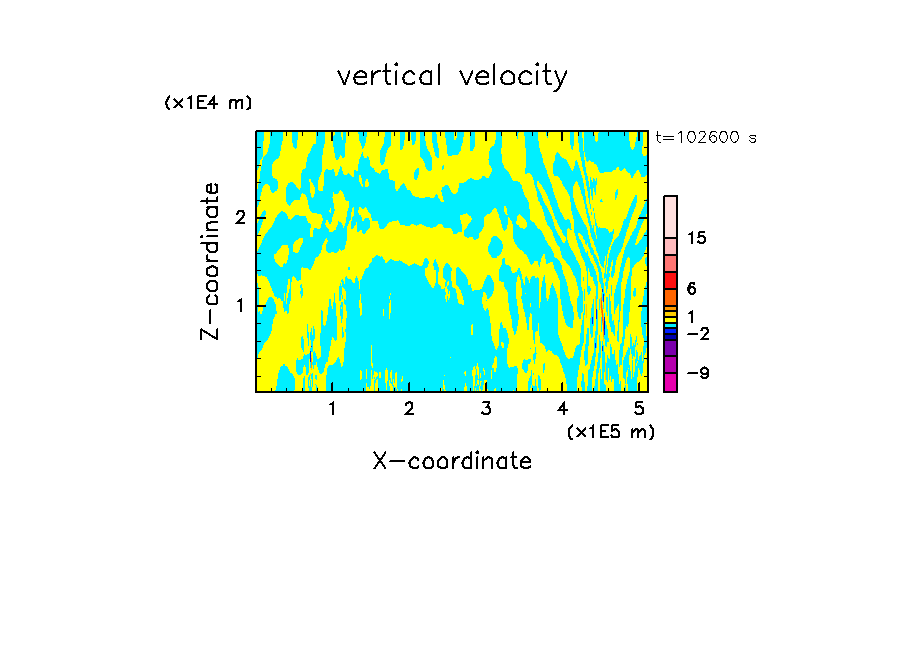 vertical velocity

(x1E4 m)

t=102600 s

Z-coordinate

2

1

15

6

1

−2

−9

1 2 3 4 5

(x1E5 m)

X-coordinate